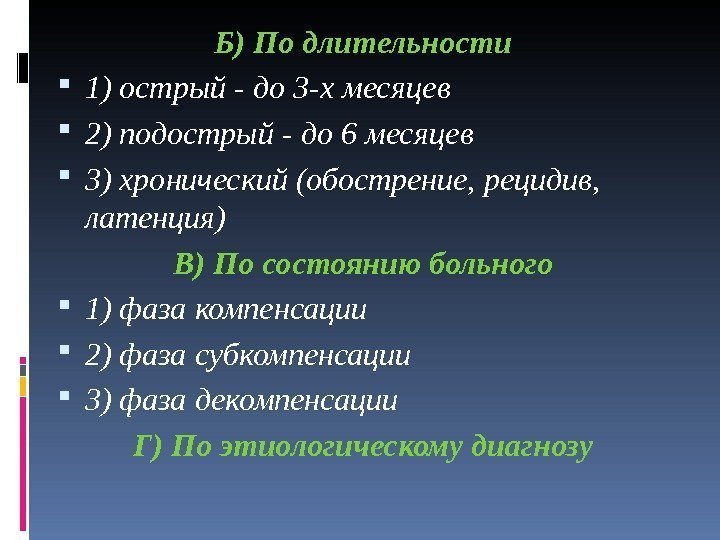 Б) По длительности

1) острый - до 3-х месяцев

2) подострый - до 6 месяцев

3) хронический (обострение, рецидив, латенция)

В) По состоянию больного

1) фаза компенсации

2) фаза субкомпенсации

3) фаза декомпенсации

Г) По этиологическому диагнозу